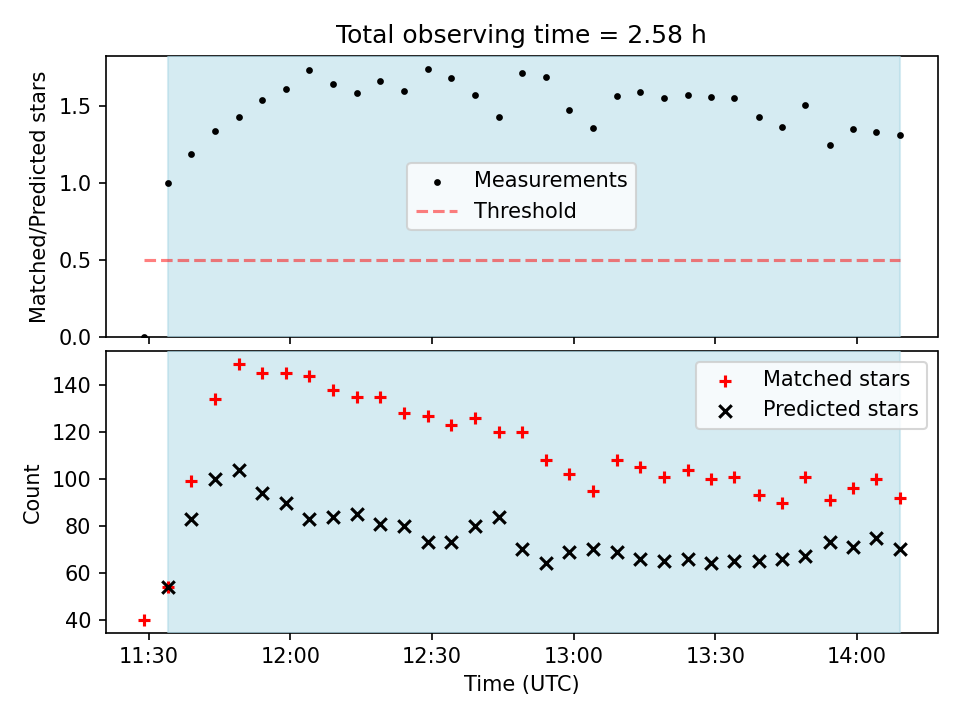 Total observing time = 2.58 h

Matched/Predicted stars

1.5
1.0
0.5
0.0

Measurements
Threshold

Count

140
120
100
80
60
40

Matched stars
Predicted stars

11:30
12:00
12:30
13:00
13:30
14:00

Time (UTC)